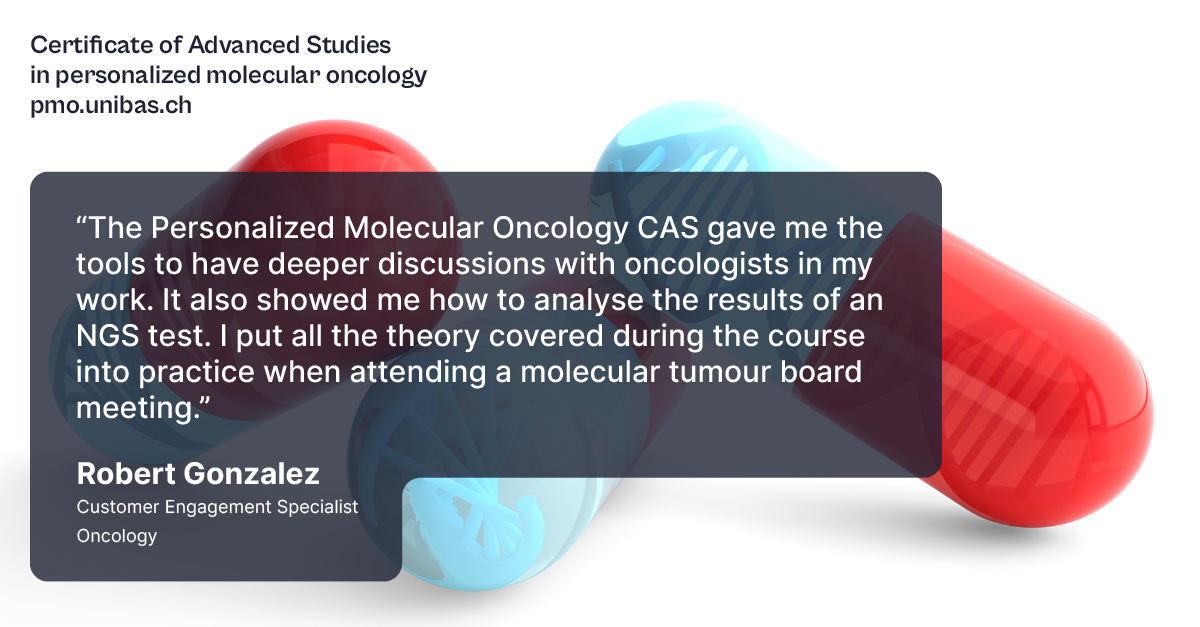 Certificate of Advanced Studies
in personalized molecular oncology
pmo.unibas.ch

“The Personalized Molecular Oncology CAS gave me the tools to have deeper discussions with oncologists in my work. It also showed me how to analyse the results of an NGS test. I put all the theory covered during the course into practice when attending a molecular tumour board meeting.”

Robert Gonzalez
Customer Engagement Specialist
Oncology